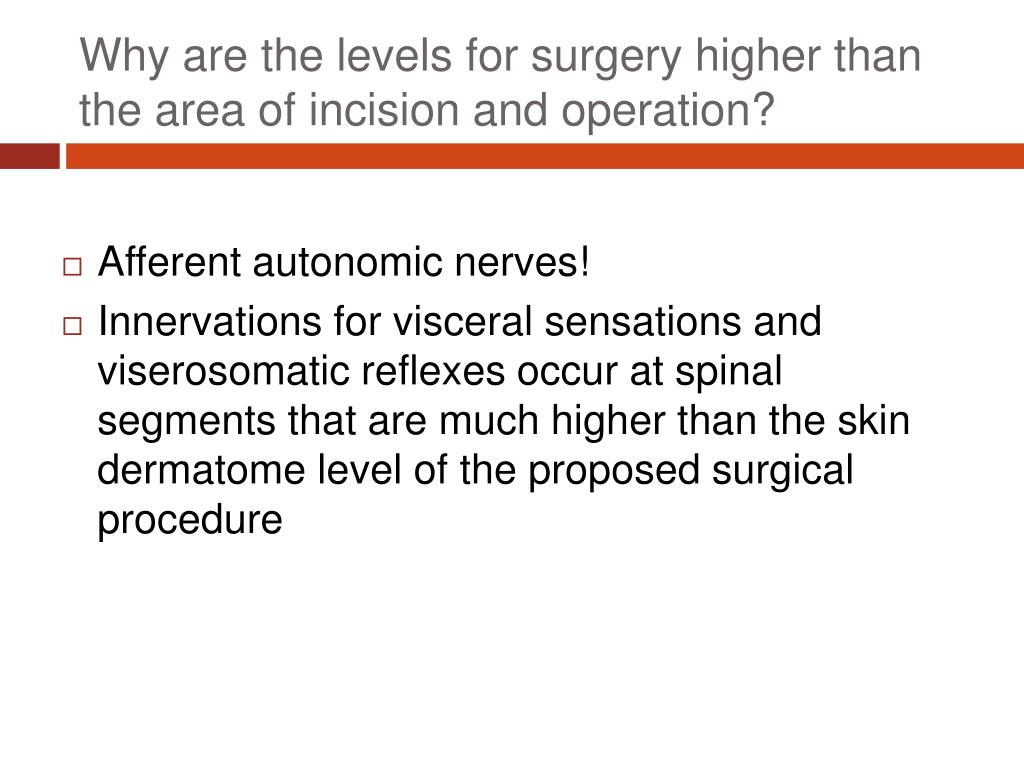 Why are the levels for surgery higher than the area of incision and operation?

□ Afferent autonomic nerves!

□ Innervations for visceral sensations and viserosomatic reflexes occur at spinal segments that are much higher than the skin dermatome level of the proposed surgical procedure